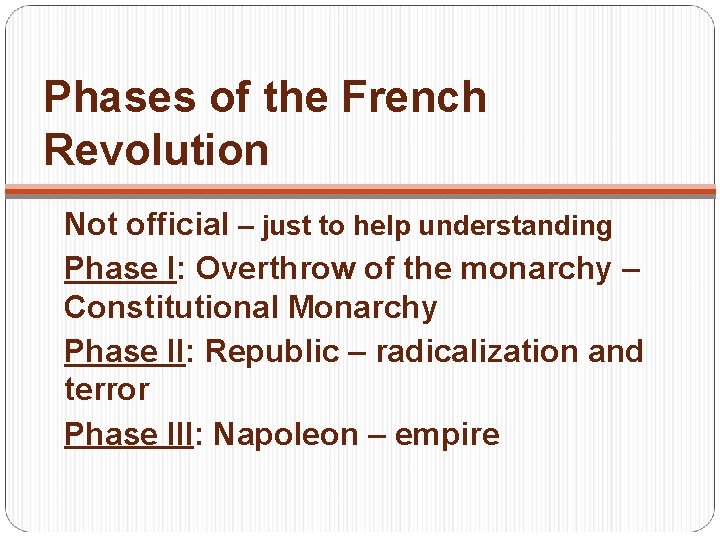 Phases of the French Revolution

Not official – just to help understanding

Phase I: Overthrow of the monarchy – Constitutional Monarchy

Phase II: Republic – radicalization and terror

Phase III: Napoleon – empire